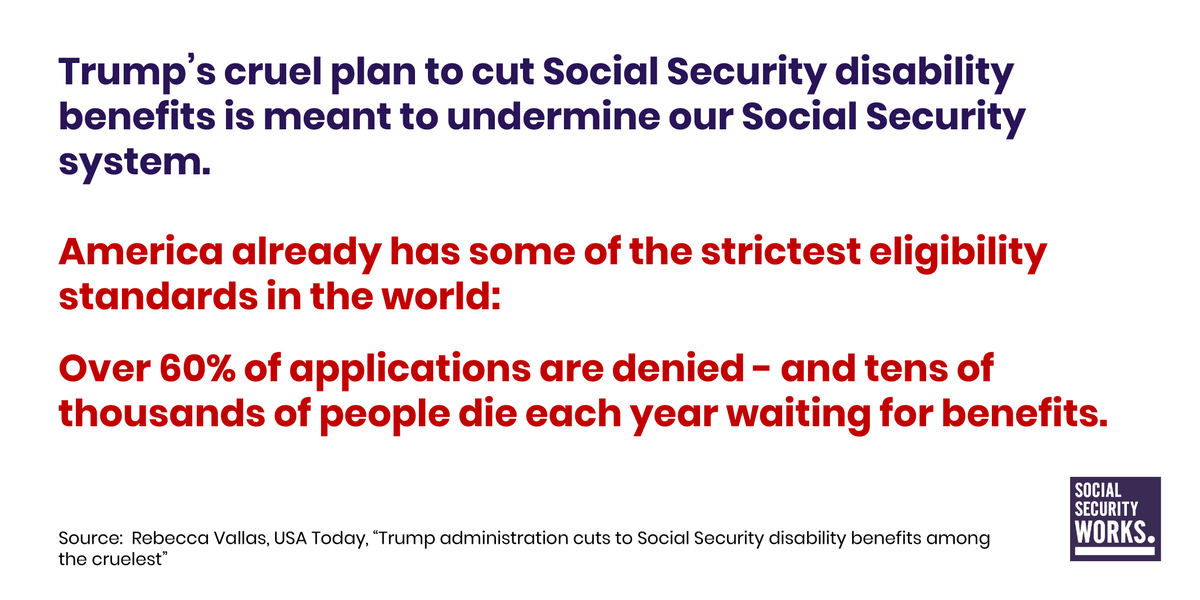 Trump's cruel plan to cut Social Security disability benefits is meant to undermine our Social Security system.

America already has some of the strictest eligibility standards in the world:

Over 60% of applications are denied - and tens of thousands of people die each year waiting for benefits.

Source: Rebecca Vallas, USA Today, "Trump administration cuts to Social Security disability benefits among the cruelest"

SOCIAL SECURITY WORKS.